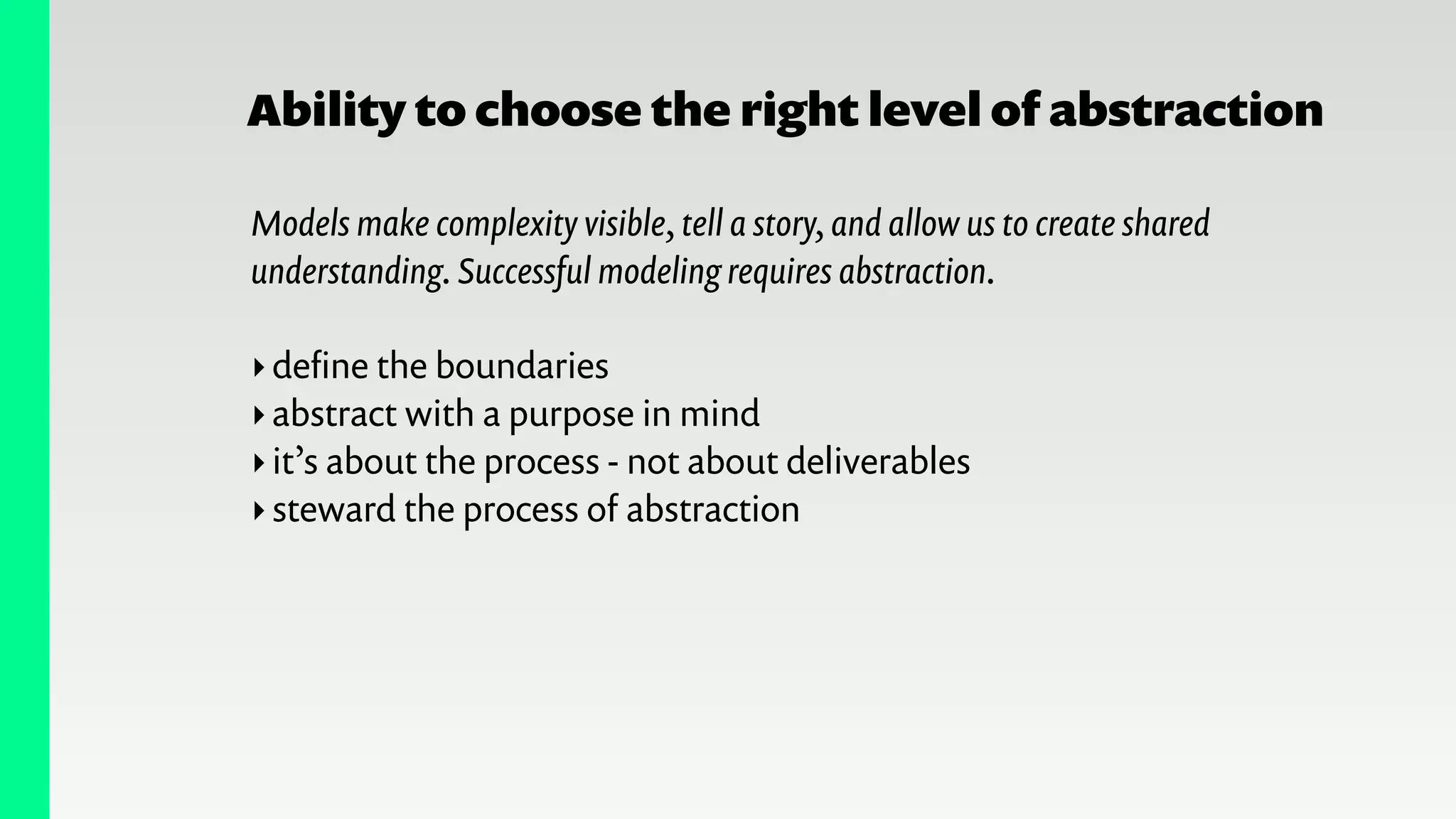 Ability to choose the right level of abstraction

Models make complexity visible, tell a story, and allow us to create shared understanding. Successful modeling requires abstraction.

‣ define the boundaries
‣ abstract with a purpose in mind
‣ it’s about the process - not about deliverables
‣ steward the process of abstraction